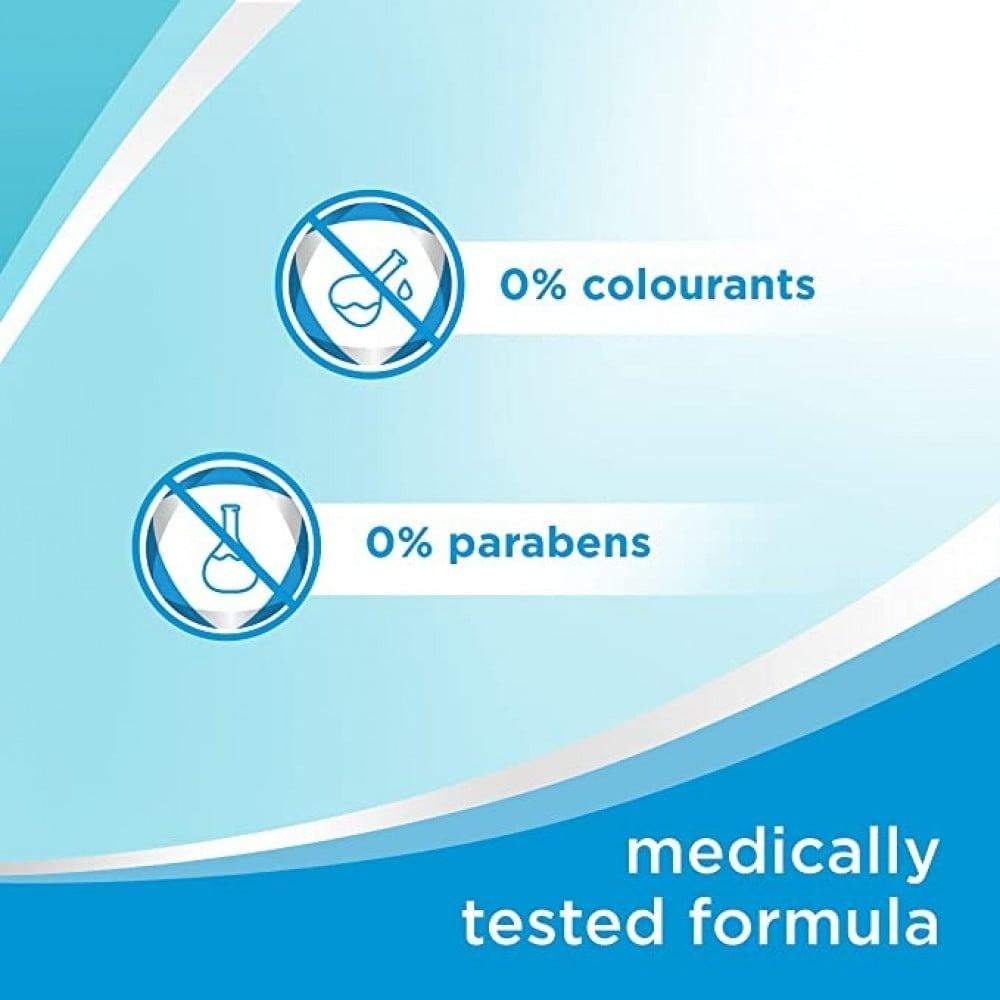 0% colourants

0% parabens

medically tested formula